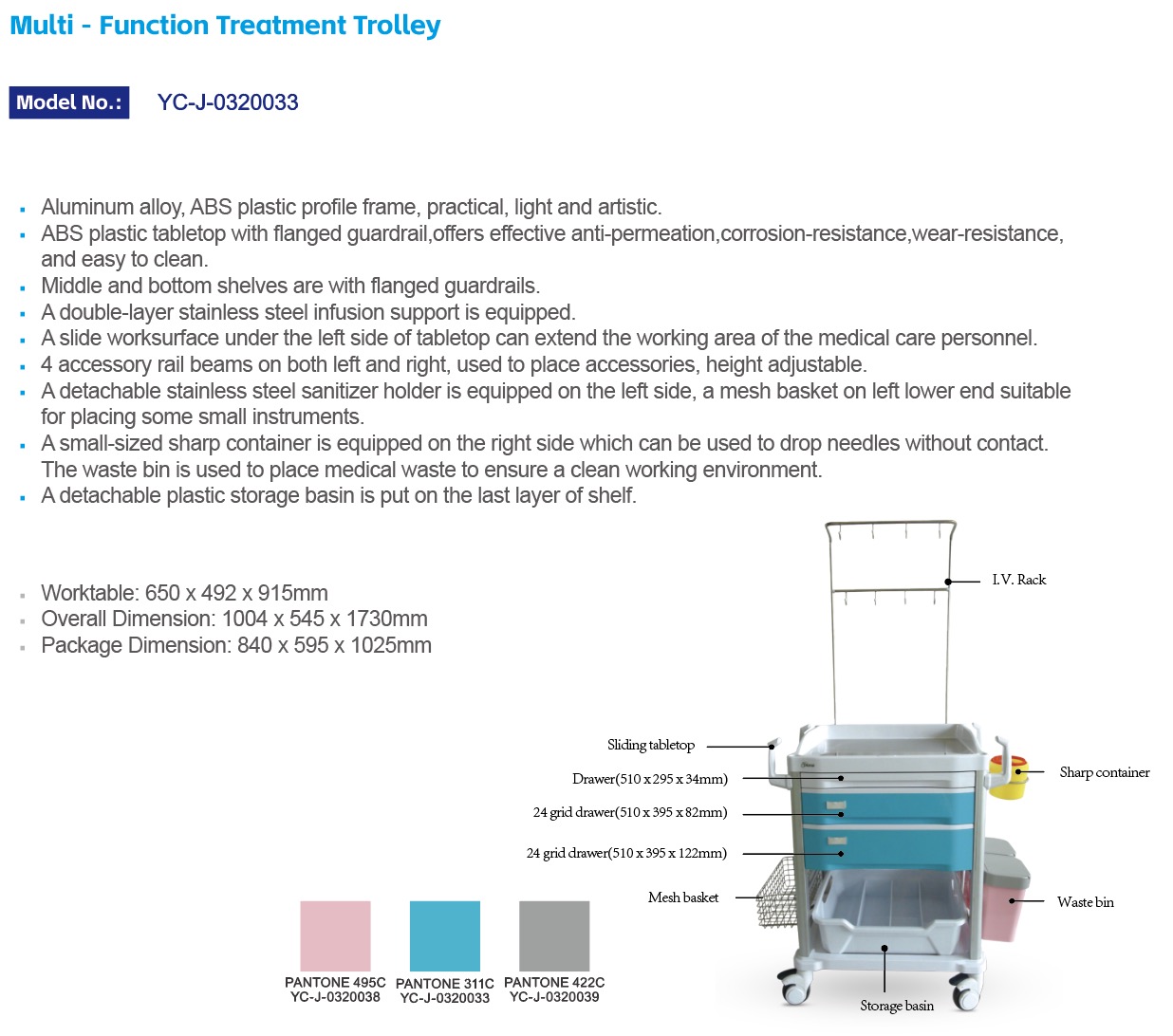 Multi - Function Treatment Trolley

Model No.: YC-J-0320033

- Aluminum alloy, ABS plastic profile frame, practical, light and artistic.
- ABS plastic tabletop with flanged guardrail,offers effective anti-permeation,corrosion-resistance,wear-resistance, and easy to clean.
- Middle and bottom shelves are with flanged guardrails.
- A double-layer stainless steel infusion support is equipped.
- A slide worksurface under the left side of tabletop can extend the working area of the medical care personnel.
- 4 accessory rail beams on both left and right, used to place accessories, height adjustable.
- A detachable stainless steel sanitizer holder is equipped on the left side, a mesh basket on left lower end suitable for placing some small instruments.
- A small-sized sharp container is equipped on the right side which can be used to drop needles without contact. The waste bin is used to place medical waste to ensure a clean working environment.
- A detachable plastic storage basin is put on the last layer of shelf.

- Worktable: 650 x 492 x 915mm
- Overall Dimension: 1004 x 545 x 1730mm
- Package Dimension: 840 x 595 x 1025mm

I.V. Rack
Sliding tabletop
Drawer(510 x 295 x 34mm)
24 grid drawer(510 x 395 x 82mm)
24 grid drawer(510 x 395 x 122mm)
Mesh basket
Sharp container
Waste bin
Storage basin

PANTONE 495C
YC-J-0320038
PANTONE 311C
YC-J-0320033
PANTONE 422C
YC-J-0320039